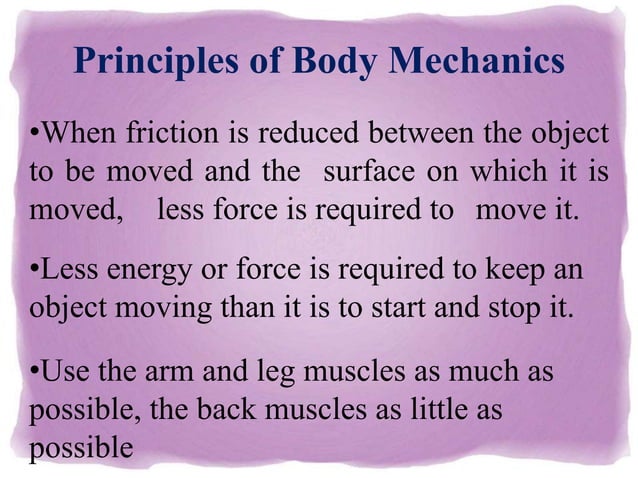 Principles of Body Mechanics

•When friction is reduced between the object to be moved and the surface on which it is moved, less force is required to move it.

•Less energy or force is required to keep an object moving than it is to start and stop it.

•Use the arm and leg muscles as much as possible, the back muscles as little as possible